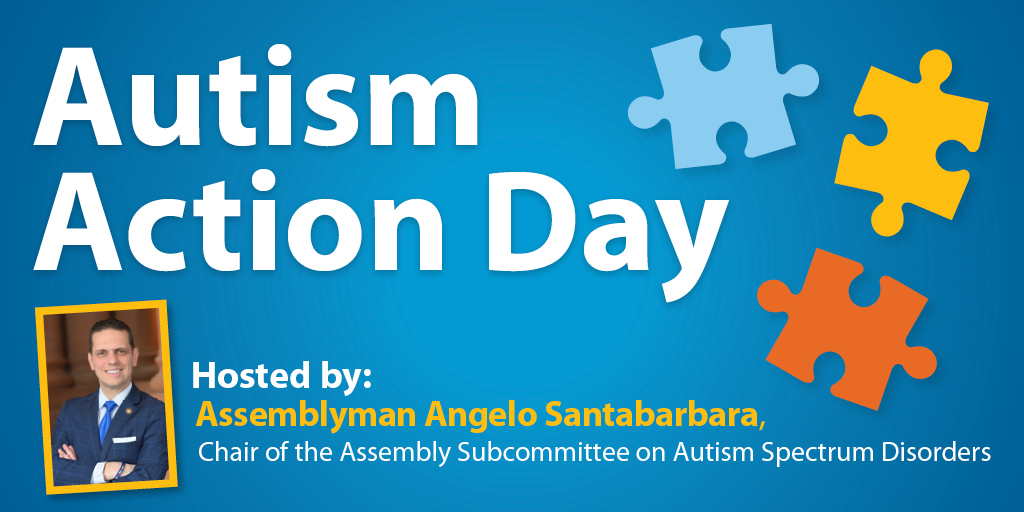 Autism Action Day

Hosted by:
Assemblyman Angelo Santabarbara,
Chair of the Assembly Subcommittee on Autism Spectrum Disorders